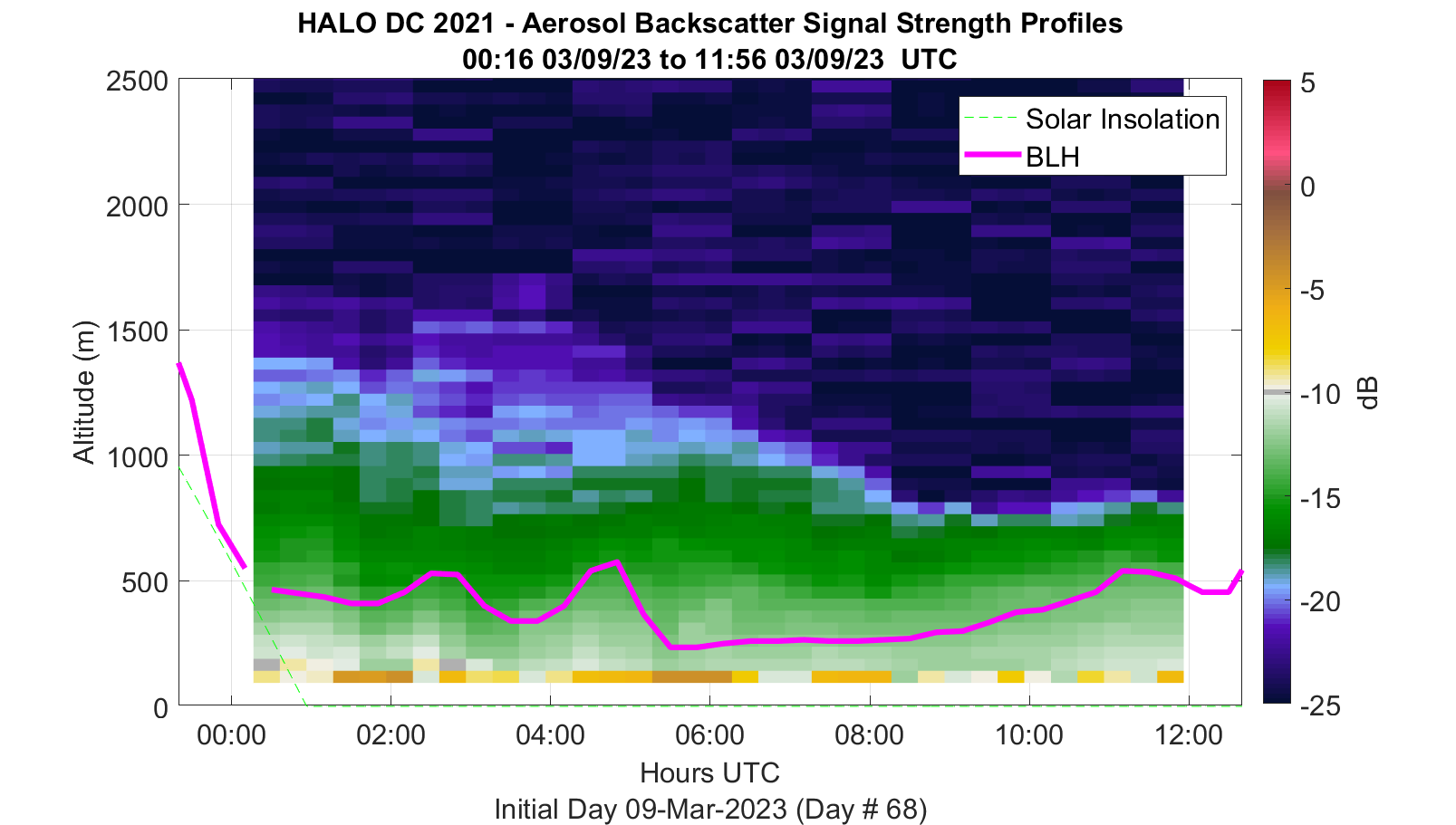 HALO DC 2021 - Aerosol Backscatter Signal Strength Profiles
00:16 03/09/23 to 11:56 03/09/23 UTC

Solar Insolation
BLH

Altitude (m)
2500
2000
1500
1000
500
0

00:00
02:00
04:00
06:00
08:00
10:00
12:00
Hours UTC
Initial Day 09-Mar-2023 (Day # 68)

5
0
-5
-10
-15
-20
-25
dB